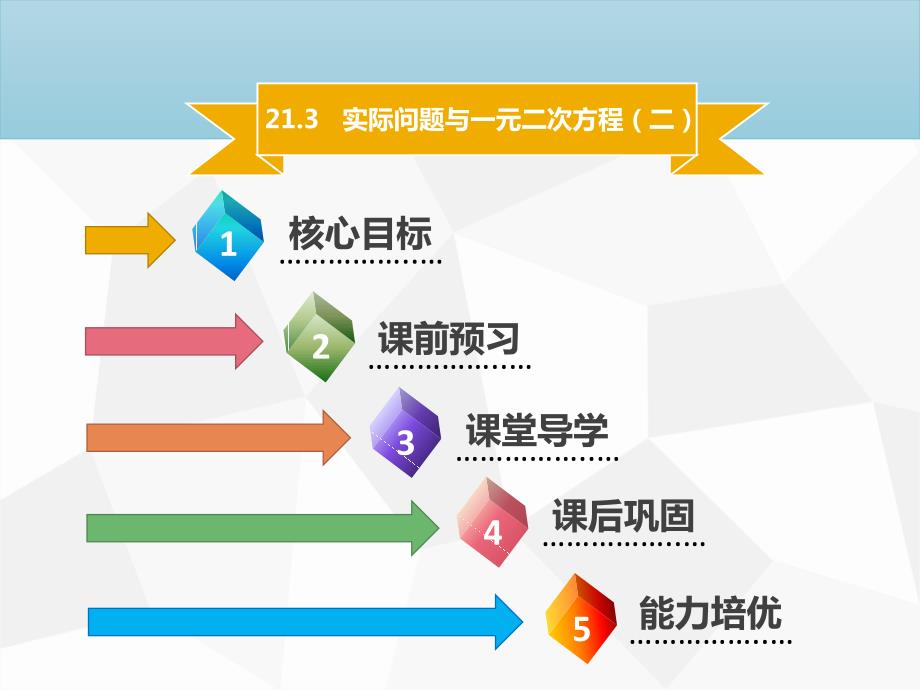 21.3 实际问题与一元二次方程（二）

1 核心目标

2 课前预习

3 课堂导学

4 课后巩固

5 能力培优